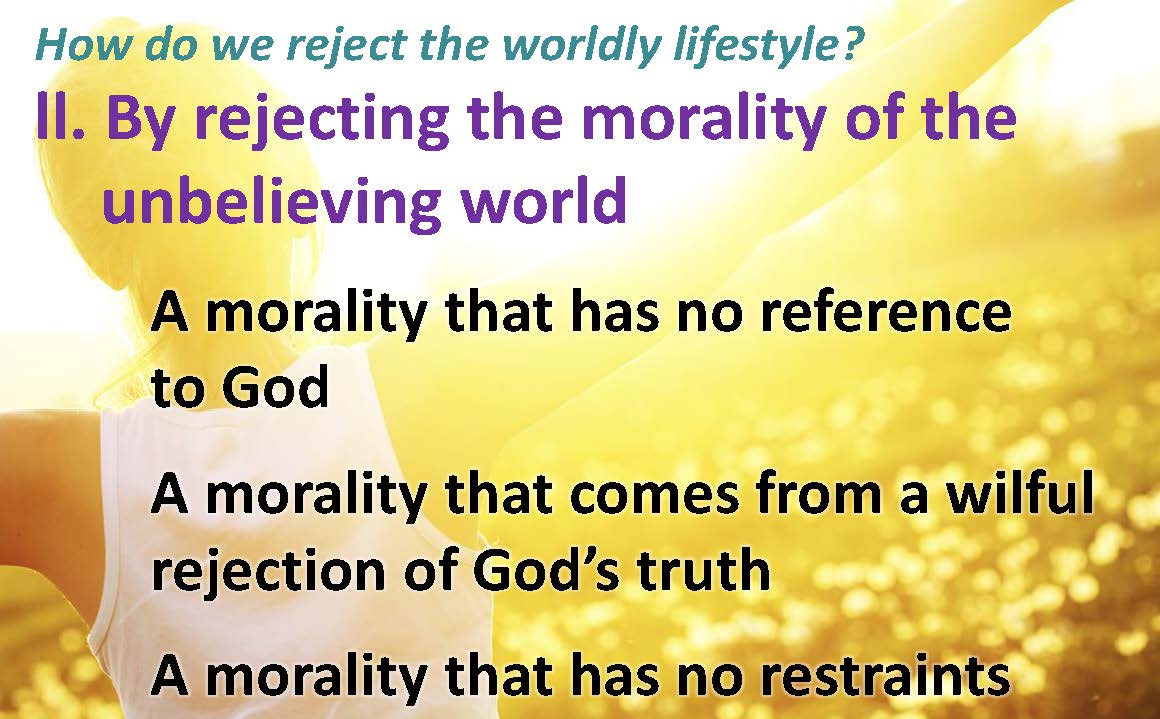 How do we reject the worldly lifestyle?

II. By rejecting the morality of the unbelieving world

A morality that has no reference to God

A morality that comes from a wilful rejection of God's truth

A morality that has no restraints